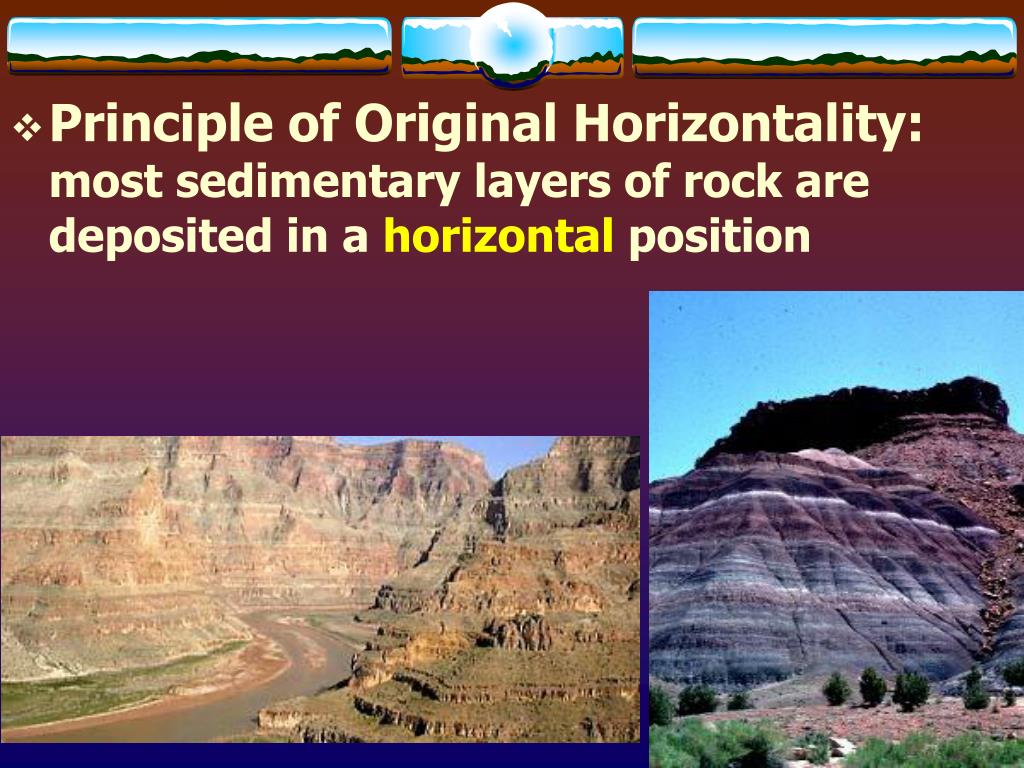 ❖ Principle of Original Horizontality: most sedimentary layers of rock are deposited in a horizontal position